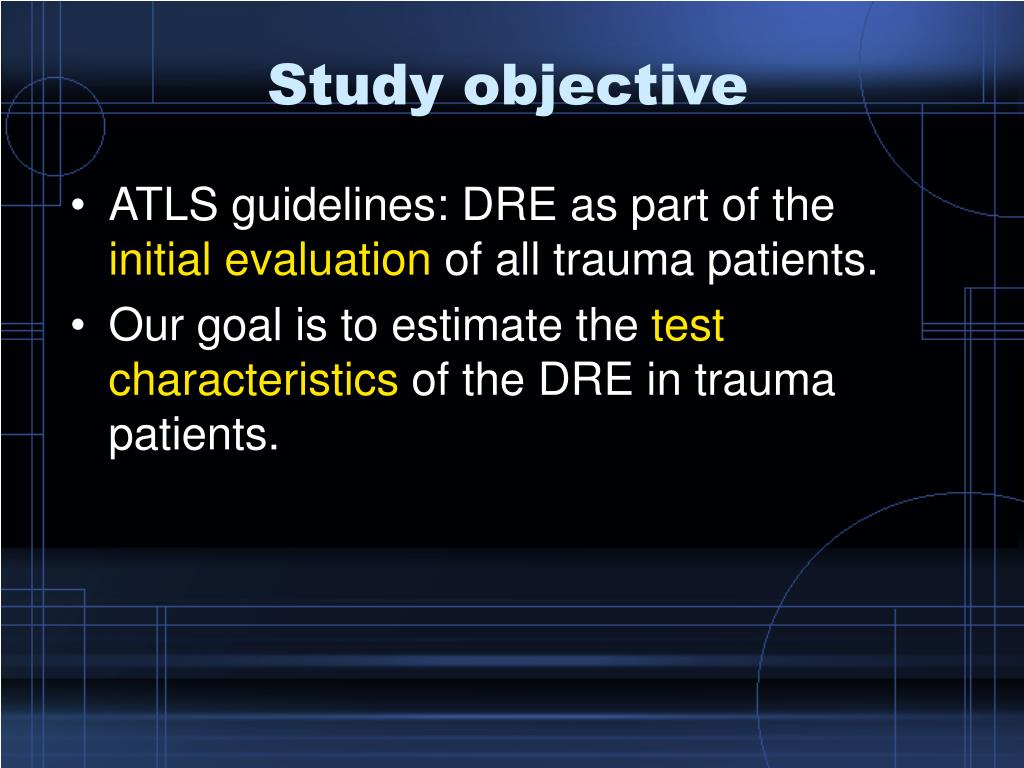 Study objective

• ATLS guidelines: DRE as part of the initial evaluation of all trauma patients.
• Our goal is to estimate the test characteristics of the DRE in trauma patients.